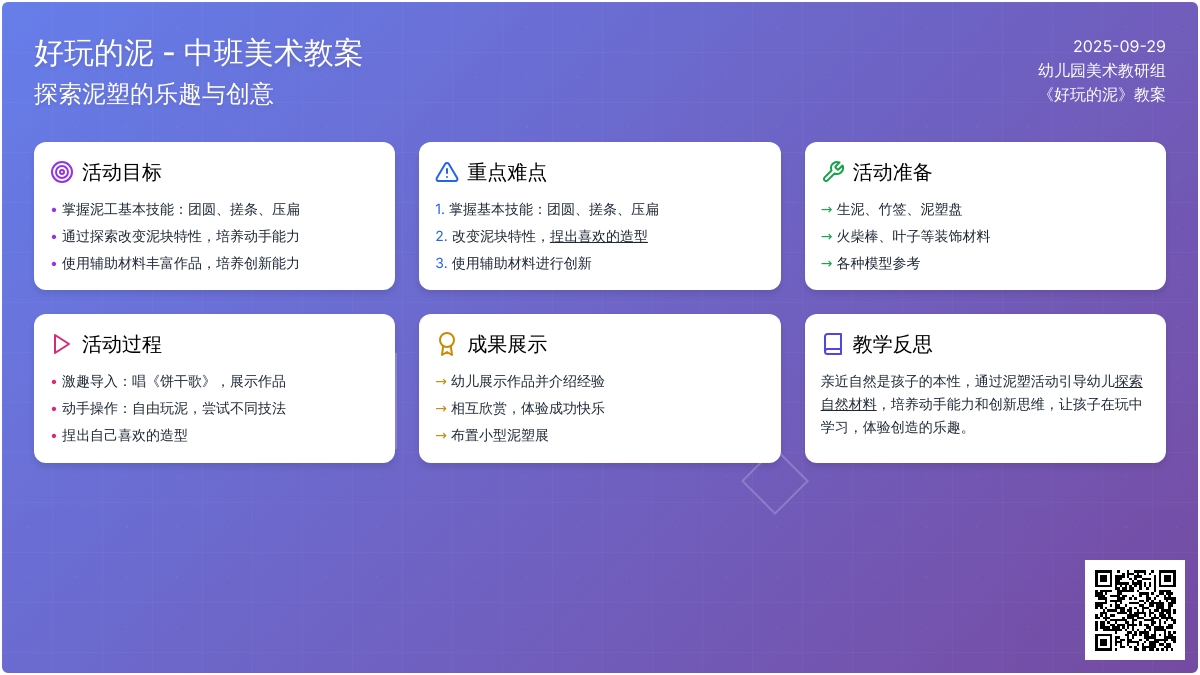 好玩的泥 - 中班美术教案
探索泥塑的乐趣与创意

2025-09-29
幼儿园美术教研组
《好玩的泥》教案

活动目标
• 掌握泥工基本技能：团圆、搓条、压扁
• 通过探索改变泥块特性，培养动手能力
• 使用辅助材料丰富作品，培养创新能力

重点难点
1. 掌握基本技能：团圆、搓条、压扁
2. 改变泥块特性，捏出喜欢的造型
3. 使用辅助材料进行创新

活动准备
→ 生泥、竹签、泥塑盘
→ 火柴棒、叶子等装饰材料
→ 各种模型参考

活动过程
• 激趣导入：唱《饼干歌》，展示作品
• 动手操作：自由玩泥，尝试不同技法
• 捏出自己喜欢的造型

成果展示
→ 幼儿展示作品并介绍经验
→ 相互欣赏，体验成功快乐
→ 布置小型泥塑展

教学反思
亲近自然是孩子的本性，通过泥塑活动引导幼儿探索自然材料，培养动手能力和创新思维，让孩子在玩中学习，体验创造的乐趣。